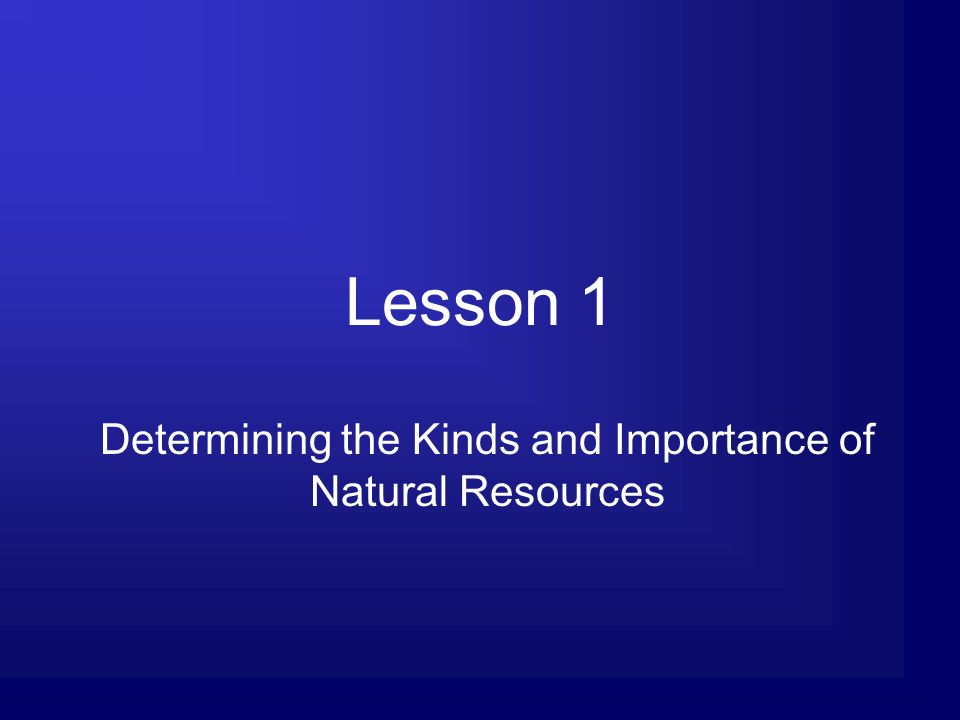 Lesson 1

Determining the Kinds and Importance of Natural Resources